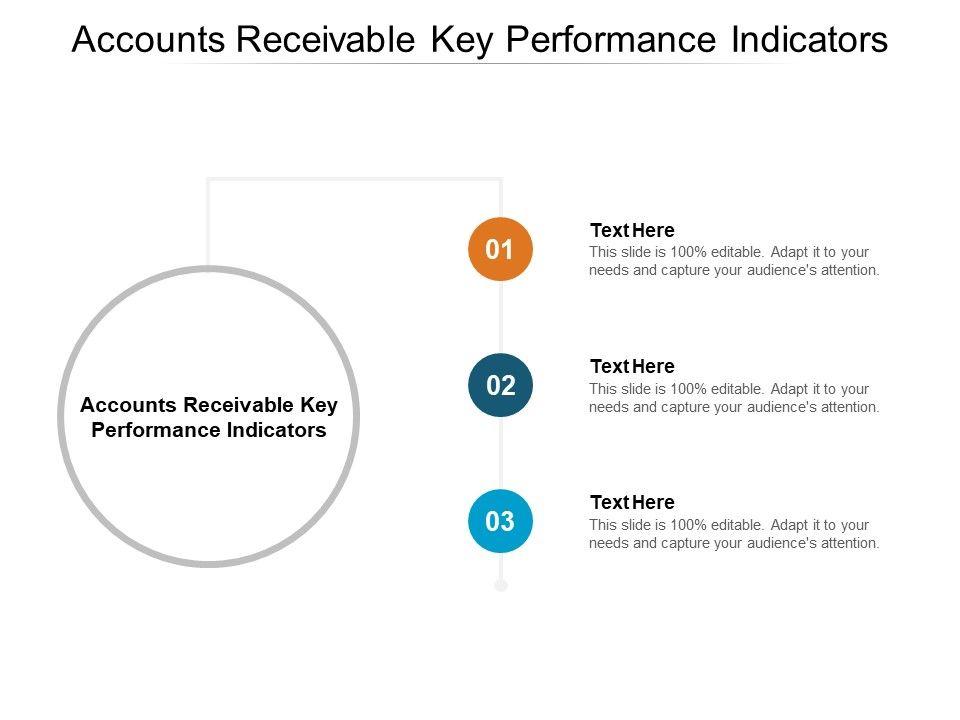 Accounts Receivable Key Performance Indicators

Accounts Receivable Key Performance Indicators

01

Text Here
This slide is 100% editable. Adapt it to your needs and capture your audience's attention.

02

Text Here
This slide is 100% editable. Adapt it to your needs and capture your audience's attention.

03

Text Here
This slide is 100% editable. Adapt it to your needs and capture your audience's attention.